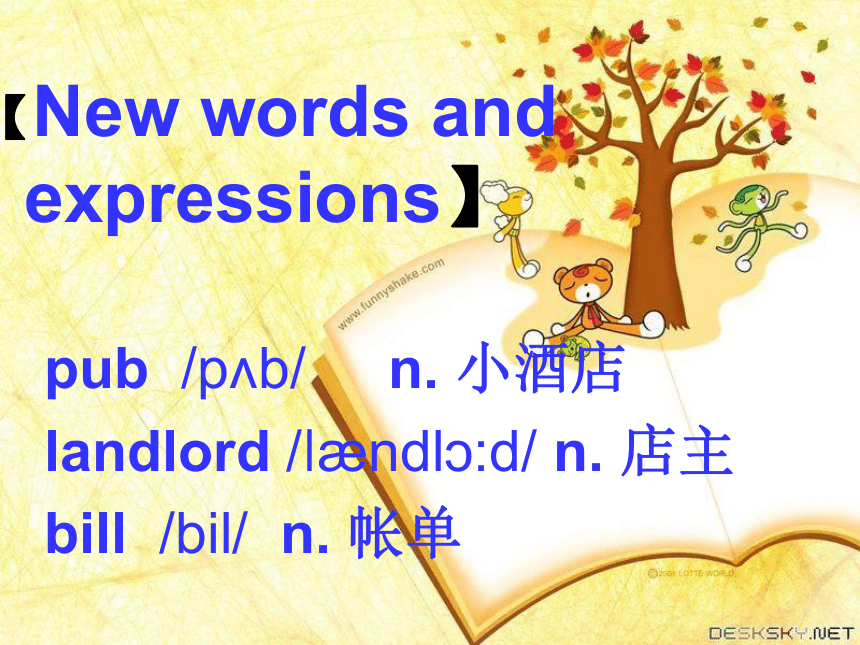 【New words and expressions】

www.funnyshake.com

pub /pʌb/ n. 小酒店

landlord /lændlɔ:d/ n. 店主

bill /bil/ n. 帐单

©2004 LOTTE WORLD

DESKSKY.NET